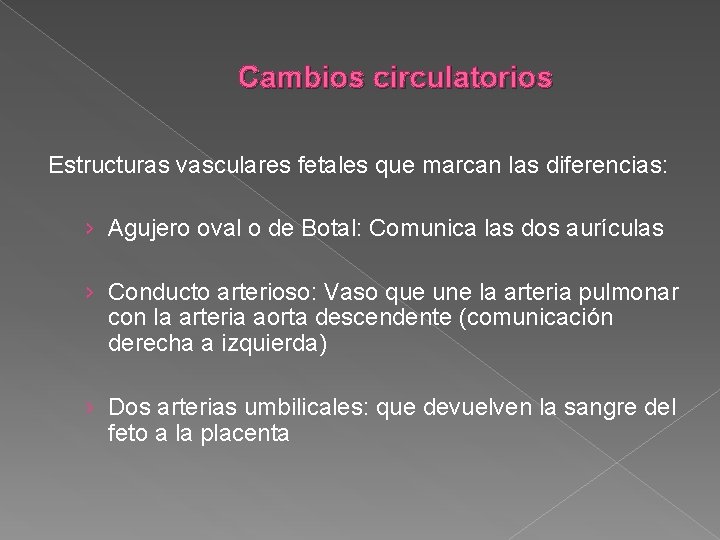 Cambios circulatorios

Estructuras vasculares fetales que marcan las diferencias:

› Agujero oval o de Botal: Comunica las dos aurículas

› Conducto arterioso: Vaso que une la arteria pulmonar con la arteria aorta descendente (comunicación derecha a izquierda)

› Dos arterias umbilicales: que devuelven la sangre del feto a la placenta